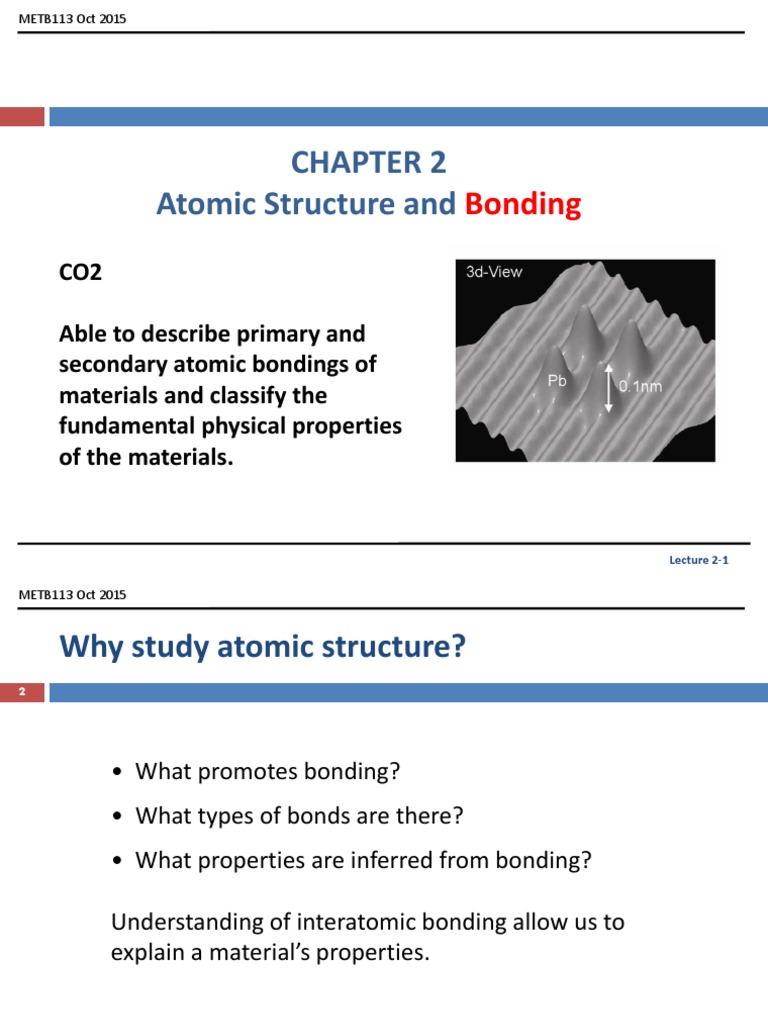 METB113 Oct 2015

CHAPTER 2
Atomic Structure and Bonding

CO2

Able to describe primary and secondary atomic bondings of materials and classify the fundamental physical properties of the materials.

3d-View

Pb

0.1nm

Lecture 2-1

METB113 Oct 2015

Why study atomic structure?

2

• What promotes bonding?

• What types of bonds are there?

• What properties are inferred from bonding?

Understanding of interatomic bonding allow us to explain a material's properties.